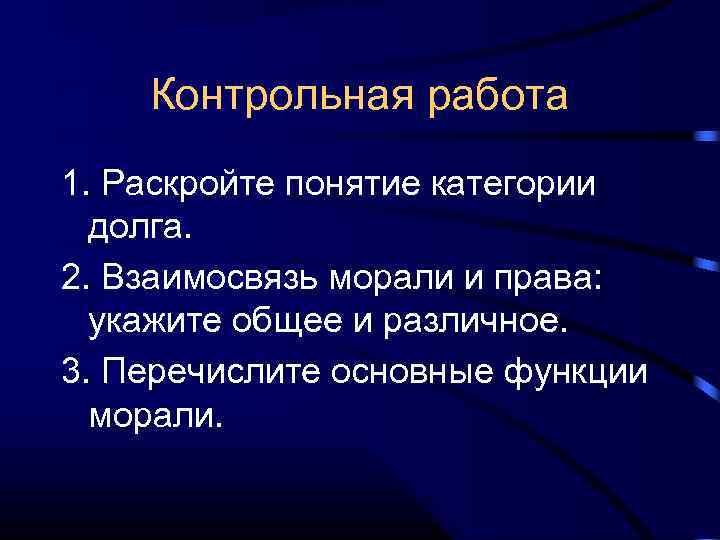 Контрольная работа

1. Раскройте понятие категории долга.

2. Взаимосвязь морали и права: укажите общее и различное.

3. Перечислите основные функции морали.